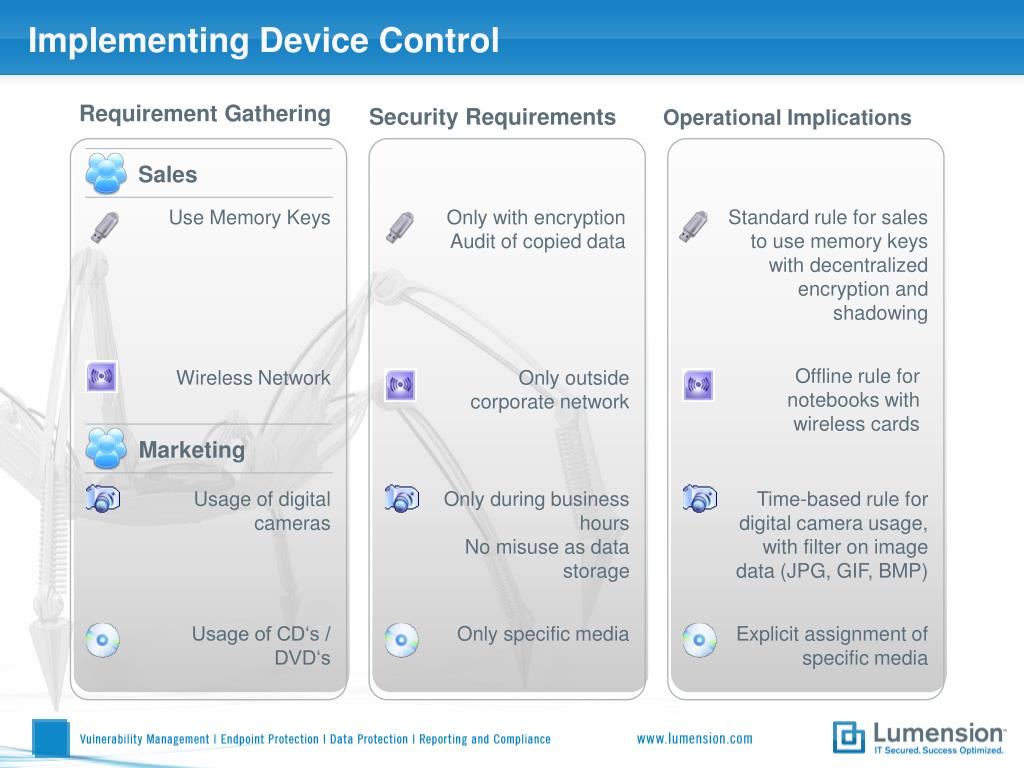 Implementing Device Control

Requirement Gathering

Sales

Use Memory Keys

Wireless Network

Marketing

Usage of digital cameras

Usage of CD‘s / DVD‘s

Security Requirements

Only with encryption
Audit of copied data

Only outside corporate network

Only during business hours
No misuse as data storage

Only specific media

Operational Implications

Standard rule for sales to use memory keys with decentralized encryption and shadowing

Offline rule for notebooks with wireless cards

Time-based rule for digital camera usage, with filter on image data (JPG, GIF, BMP)

Explicit assignment of specific media

Vulnerability Management | Endpoint Protection | Data Protection | Reporting and Compliance

www.lumension.com

Lumension
IT Secured. Success Optimized.